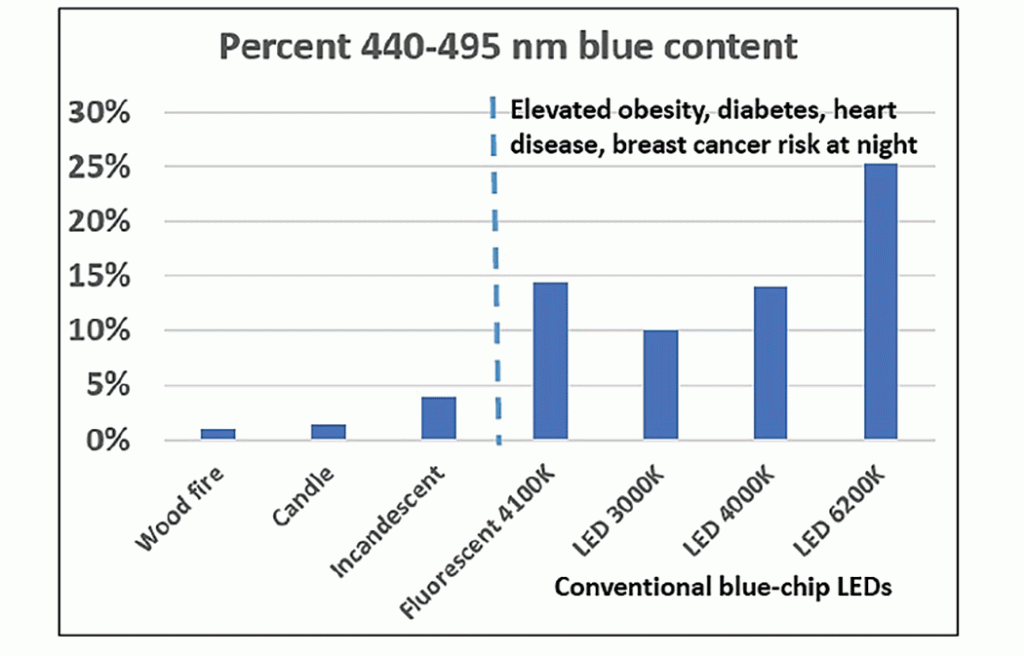 Percent 440-495 nm blue content

30%
25%
20%
15%
10%
5%
0%

Elevated obesity, diabetes, heart disease, breast cancer risk at night

Wood fire
Candle
Incandescent
Fluorescent 4100K
LED 3000K
LED 4000K
LED 6200K

Conventional blue-chip LEDs